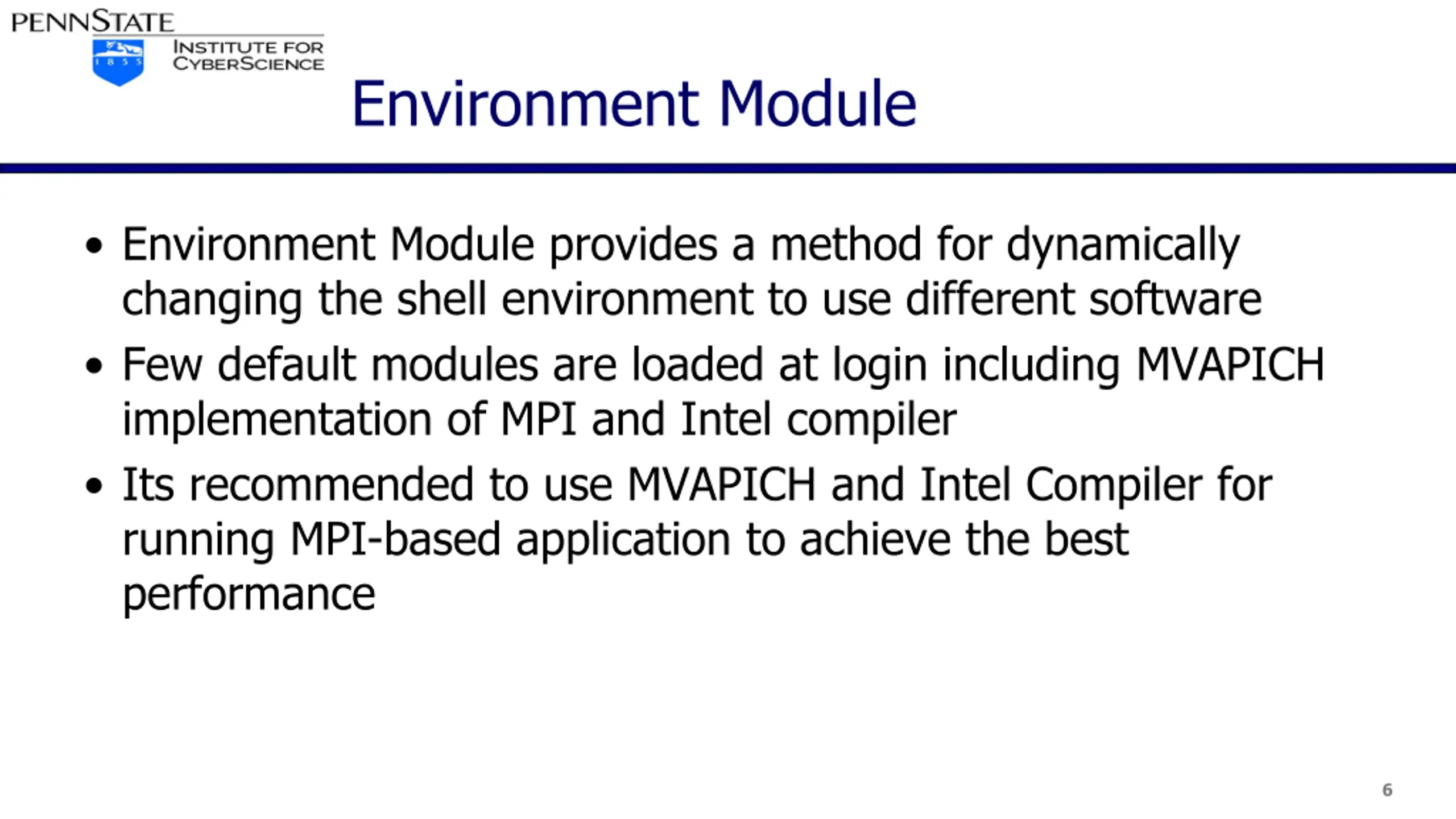 PENNSTATE

1 8 5 5

INSTITUTE FOR CYBERSCIENCE

Environment Module

• Environment Module provides a method for dynamically changing the shell environment to use different software

• Few default modules are loaded at login including MVAPICH implementation of MPI and Intel compiler

• Its recommended to use MVAPICH and Intel Compiler for running MPI-based application to achieve the best performance

6